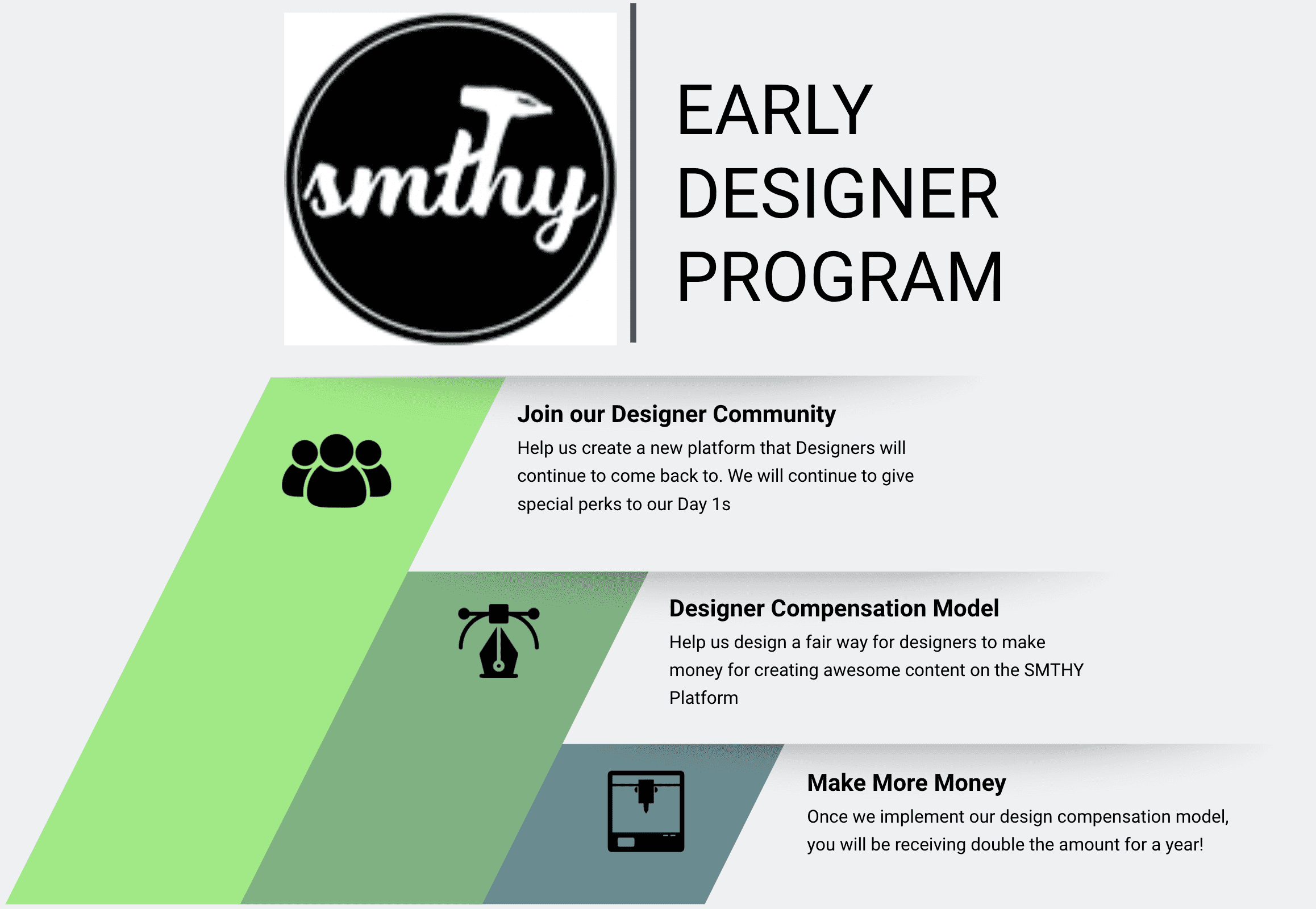 smthy

EARLY DESIGNER PROGRAM

Join our Designer Community
Help us create a new platform that Designers will continue to come back to. We will continue to give special perks to our Day 1s

Designer Compensation Model
Help us design a fair way for designers to make money for creating awesome content on the SMTHY Platform

Make More Money
Once we implement our design compensation model, you will be receiving double the amount for a year!